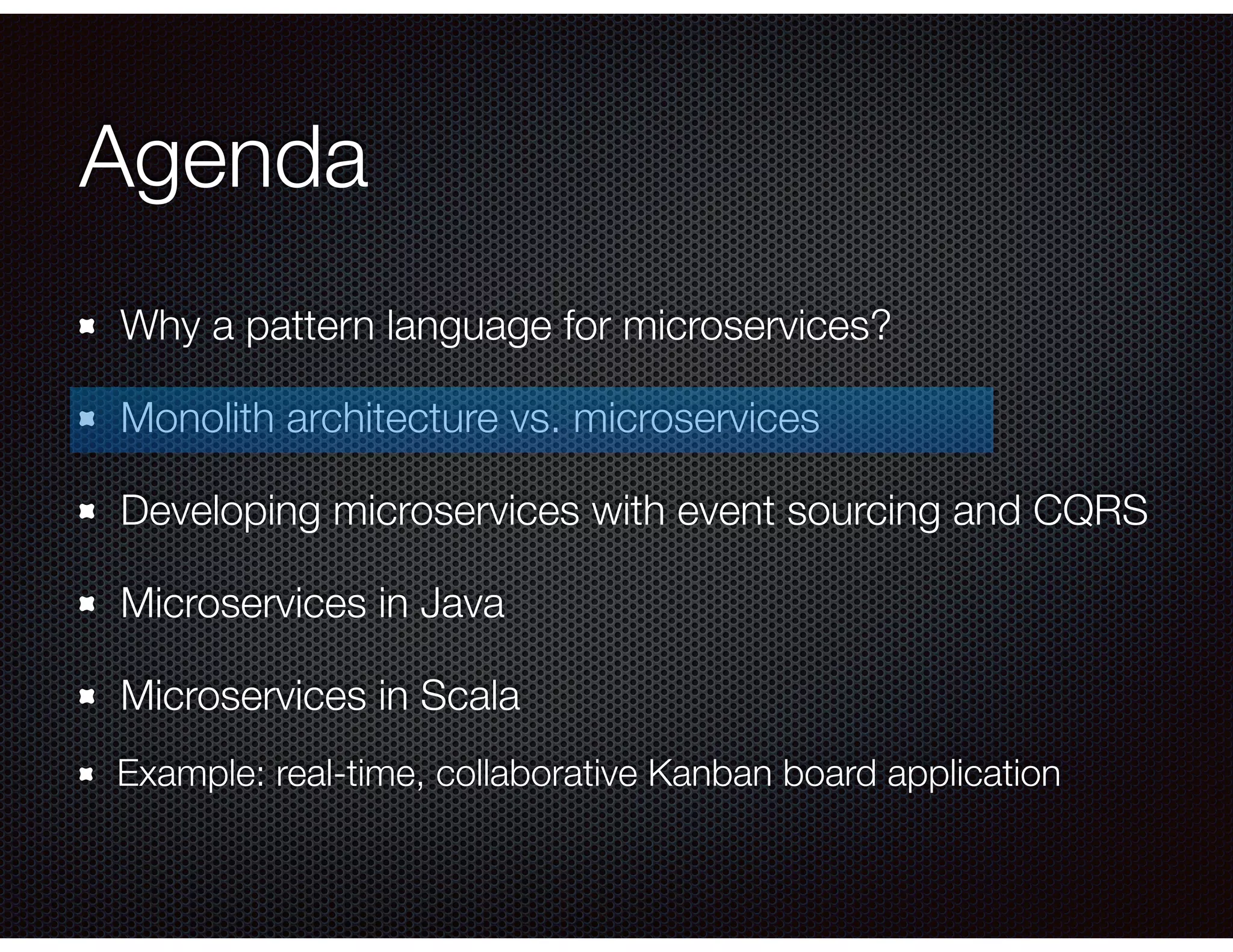 Agenda

Why a pattern language for microservices?

Monolith architecture vs. microservices

Developing microservices with event sourcing and CQRS

Microservices in Java

Microservices in Scala

Example: real-time, collaborative Kanban board application